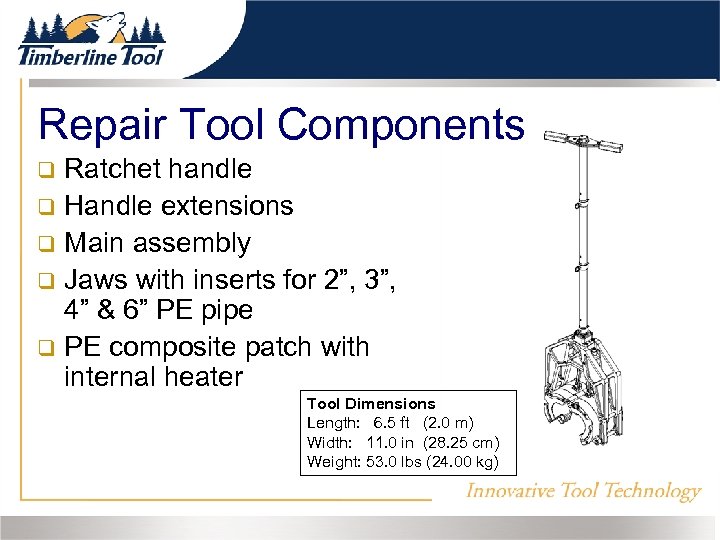 Timberline Tool

Repair Tool Components

❑ Ratchet handle
❑ Handle extensions
❑ Main assembly
❑ Jaws with inserts for 2”, 3”, 4” & 6” PE pipe
❑ PE composite patch with internal heater

Tool Dimensions
Length: 6.5 ft (2.0 m)
Width: 11.0 in (28.25 cm)
Weight: 53.0 lbs (24.00 kg)

Innovative Tool Technology